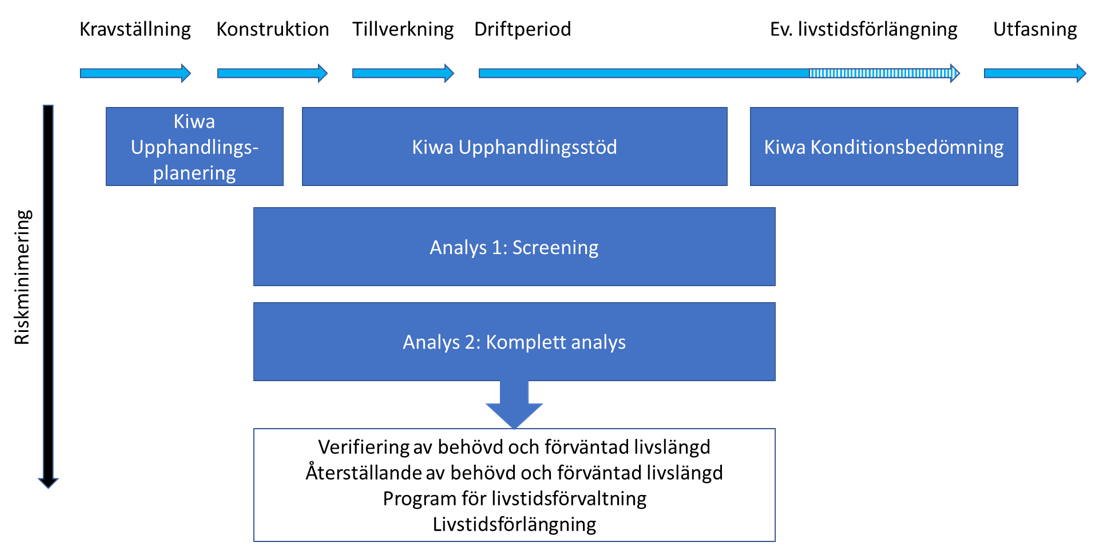 Kravställning Konstruktion Tillverkning Driftperiod Ev. livstidsförlängning Utfasning

Riskminimering

Kiwa Upphandlingsplanering

Kiwa Upphandlingsstöd

Kiwa Konditionsbedömning

Analys 1: Screening

Analys 2: Komplett analys

Verifiering av behövd och förväntad livslängd
Återställande av behövd och förväntad livslängd
Program för livstidsförvaltning
Livstidsförlängning